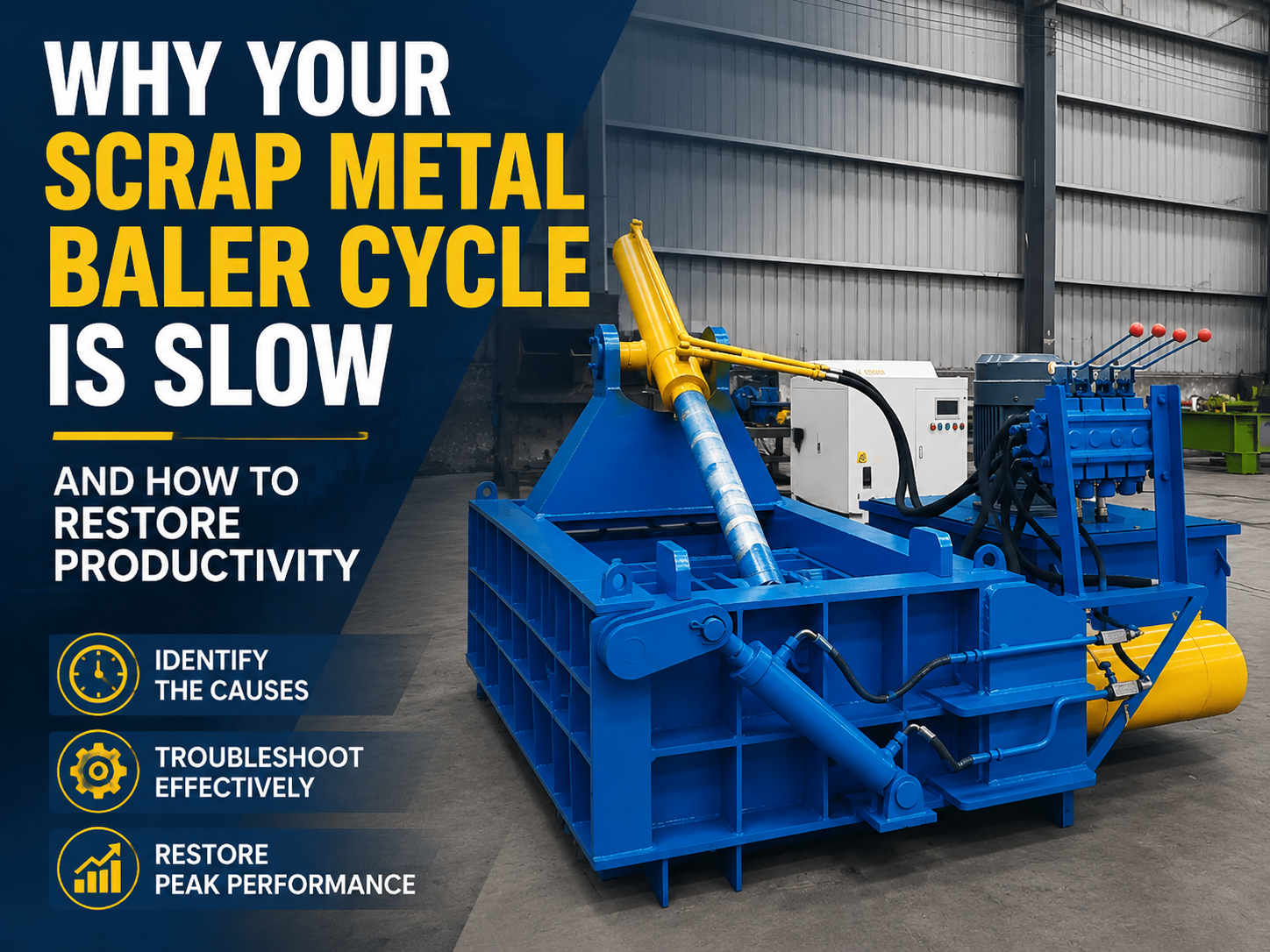 WHY YOUR SCRAP METAL BALER CYCLE IS SLOW

AND HOW TO RESTORE PRODUCTIVITY

IDENTIFY THE CAUSES

TROUBLESHOOT EFFECTIVELY

RESTORE PEAK PERFORMANCE